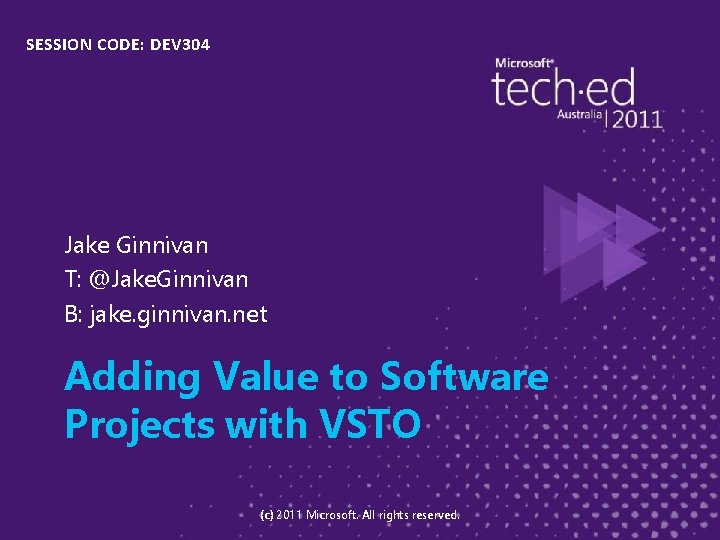 SESSION CODE: DEV304

Microsoft®
tech·ed
Australia | 2011

Jake Ginnivan
T: @JakeGinnivan
B: jake.ginnivan.net

Adding Value to Software Projects with VSTO

(c) 2011 Microsoft. All rights reserved.